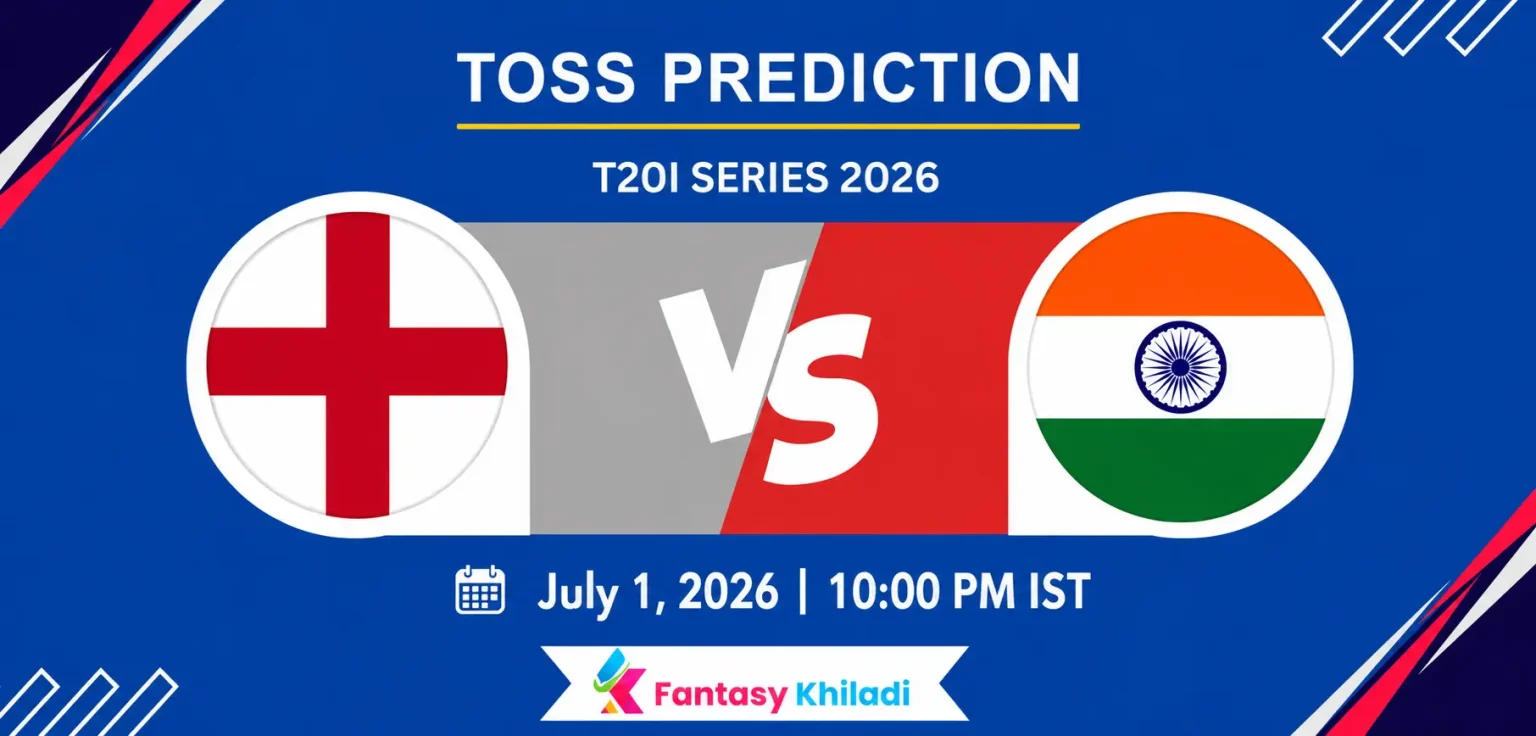 TOSS PREDICTION

T20I SERIES 2026

VS

July 1, 2026 | 10:00 PM IST

Fantasy Khiladi